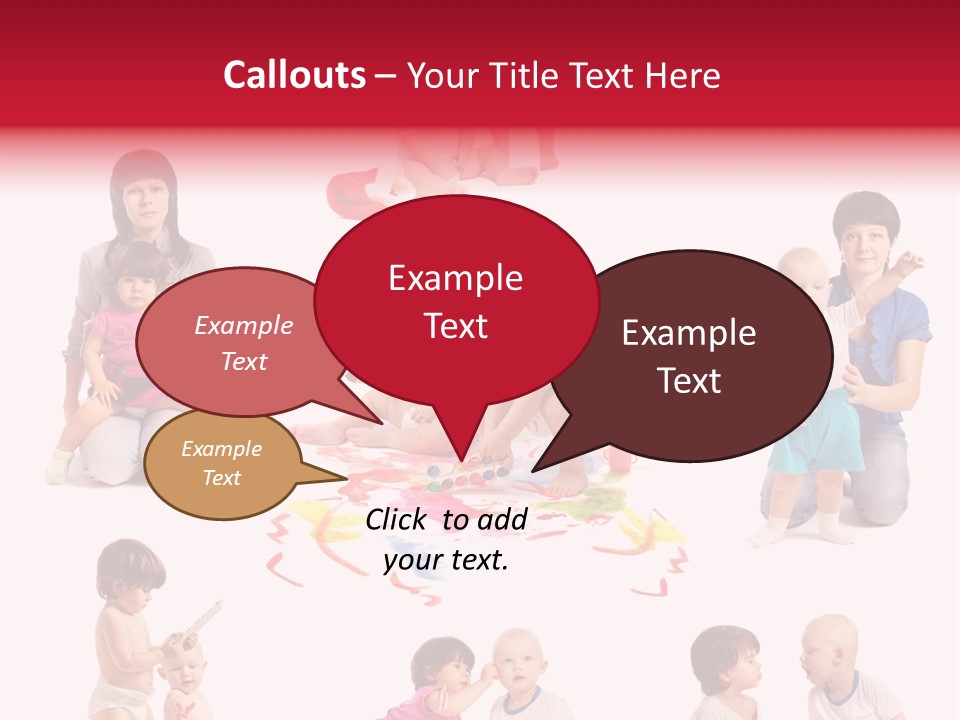 Callouts – Your Title Text Here

Example Text

Example Text

Example Text

Example Text

Click to add your text.